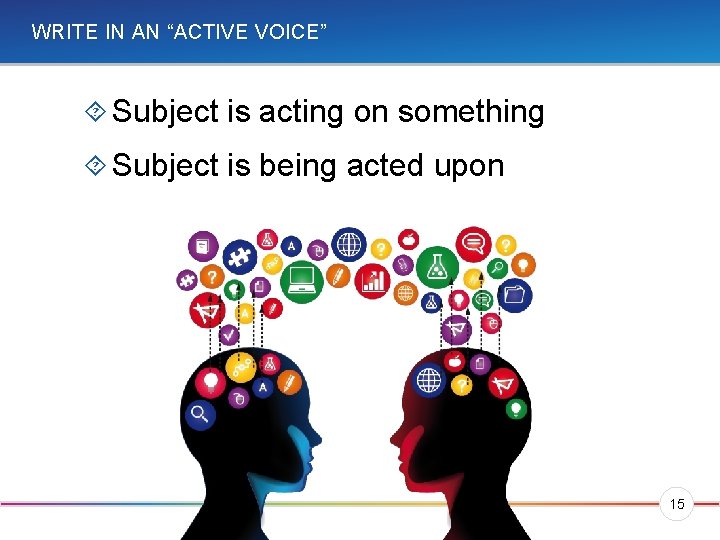 WRITE IN AN “ACTIVE VOICE”

Subject is acting on something

Subject is being acted upon

15